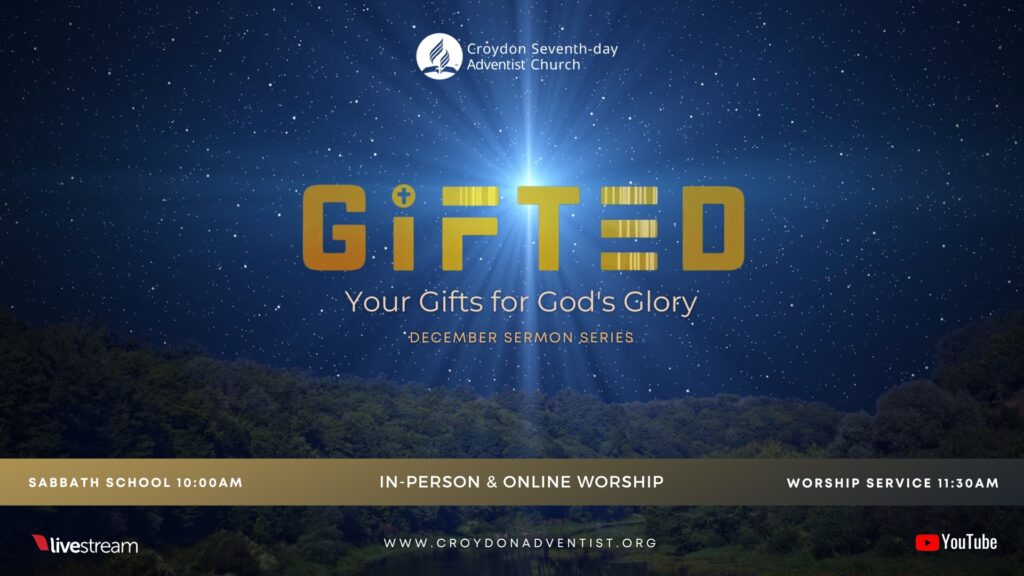 Croydon Seventh-day Adventist Church

GIFTED

Your Gifts for God's Glory

DECEMBER SERMON SERIES

SABBATH SCHOOL 10:00AM

IN-PERSON & ONLINE WORSHIP

WORSHIP SERVICE 11:30AM

livestream

WWW.CROYDONADVENTIST.ORG

YouTube